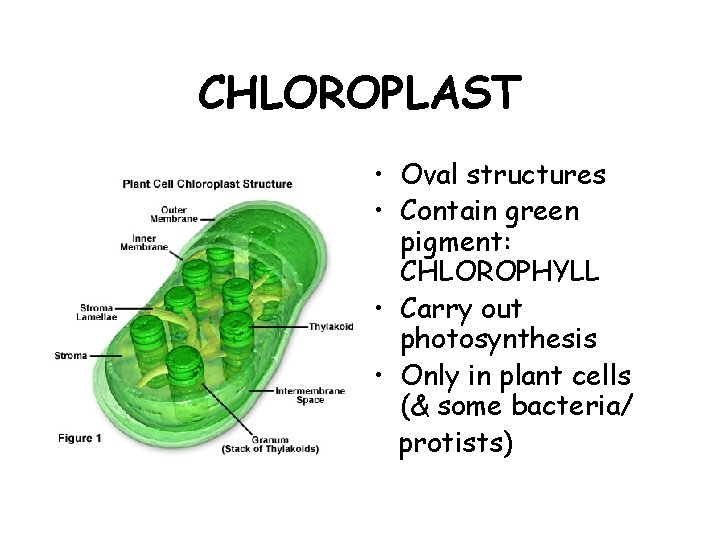 CHLOROPLAST

Plant Cell Chloroplast Structure

Outer Membrane

Inner Membrane

Stroma Lamellae

Stroma

Thylakoid

Intermembrane Space

Granum (Stack of Thylakoids)

Figure 1

• Oval structures
• Contain green pigment: CHLOROPHYLL
• Carry out photosynthesis
• Only in plant cells (& some bacteria/ protists)